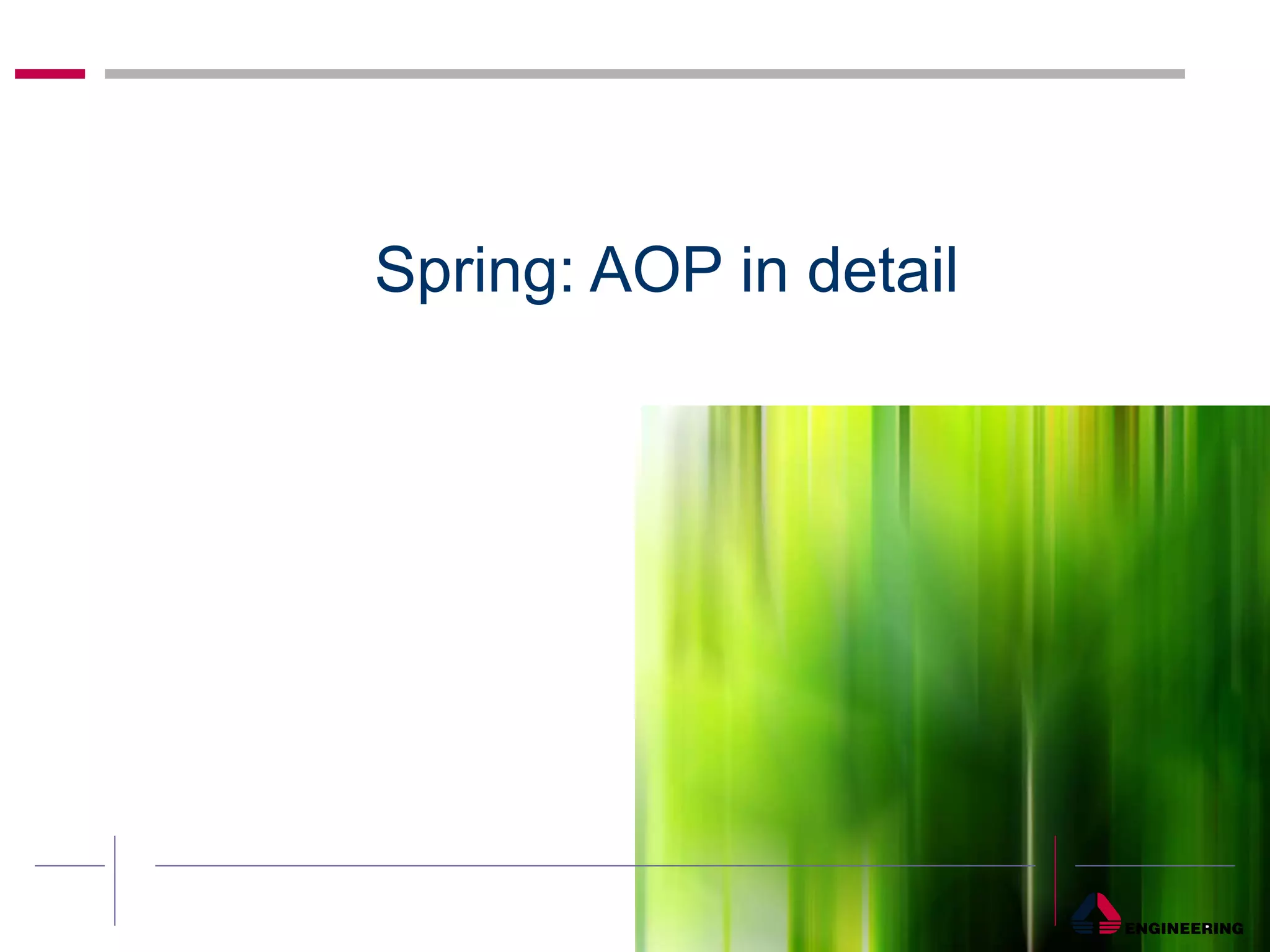 Spring: AOP in detail

ENGINEERING